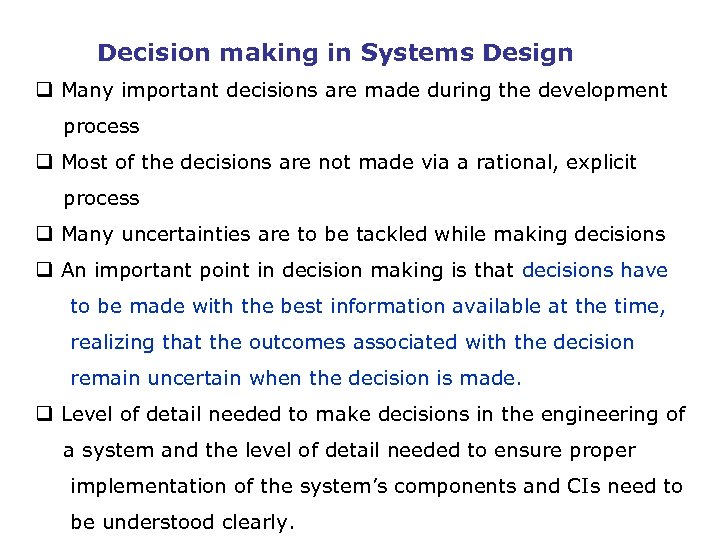 Decision making in Systems Design

❑ Many important decisions are made during the development process

❑ Most of the decisions are not made via a rational, explicit process

❑ Many uncertainties are to be tackled while making decisions

❑ An important point in decision making is that decisions have to be made with the best information available at the time, realizing that the outcomes associated with the decision remain uncertain when the decision is made.

❑ Level of detail needed to make decisions in the engineering of a system and the level of detail needed to ensure proper implementation of the system's components and CIs need to be understood clearly.